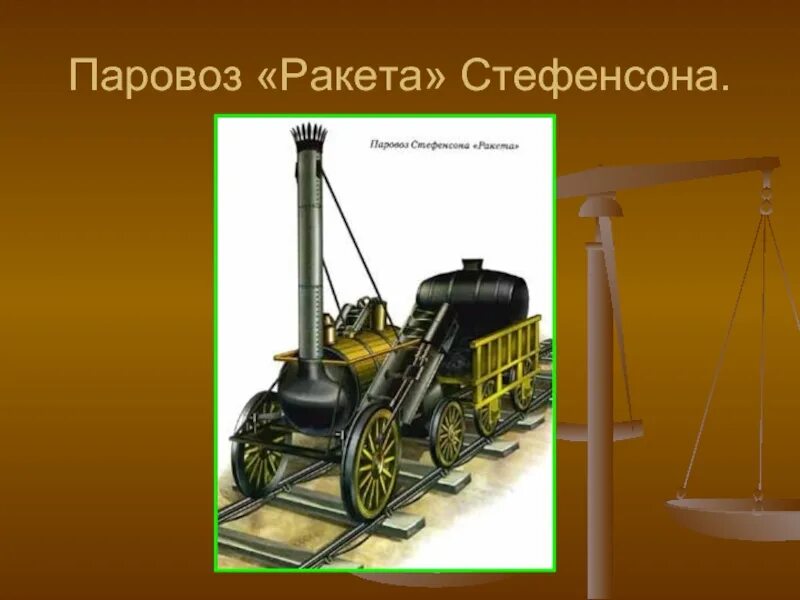 Паровоз «Ракета» Стефенсона.

Паровоз Стефенсона «Ракета»